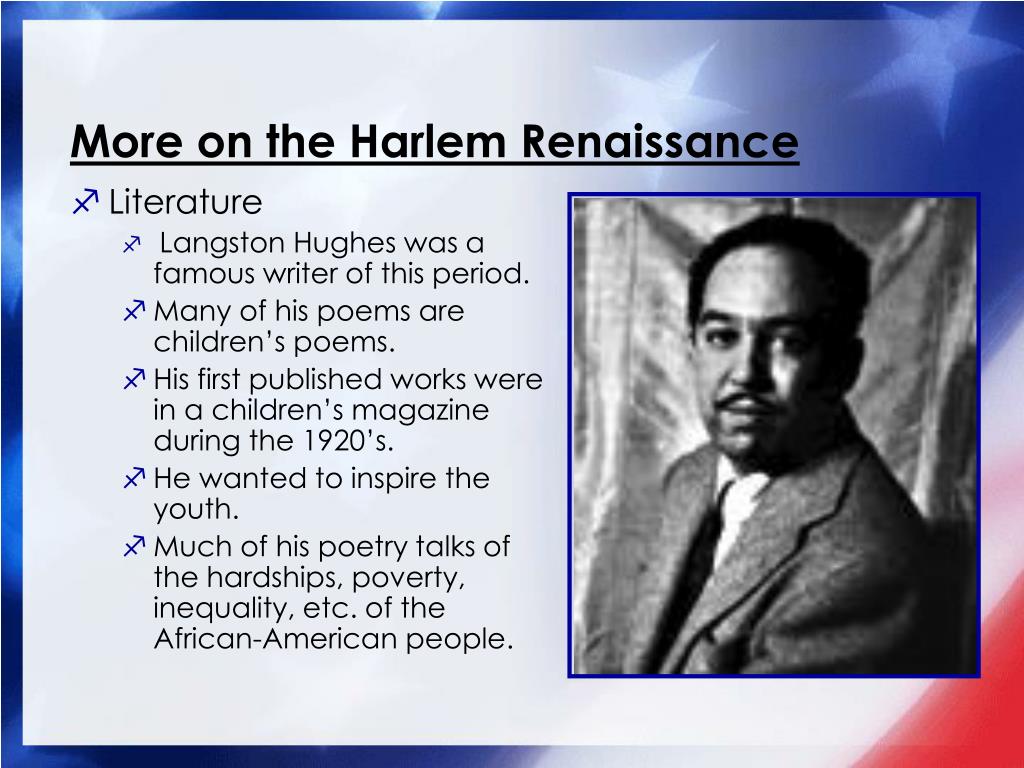 More on the Harlem Renaissance

Literature

Langston Hughes was a famous writer of this period.

Many of his poems are children’s poems.

His first published works were in a children’s magazine during the 1920’s.

He wanted to inspire the youth.

Much of his poetry talks of the hardships, poverty, inequality, etc. of the African-American people.